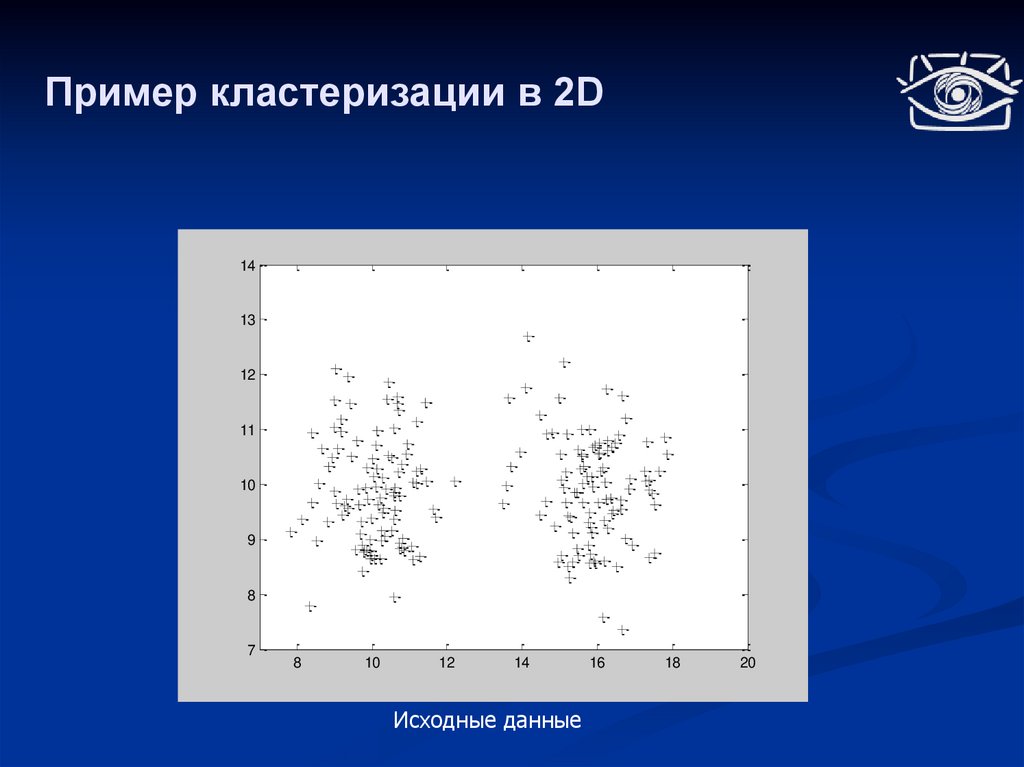 Пример кластеризации в 2D

14
13
12
11
10
9
8
7
8
10
12
14
16
18
20

Исходные данные